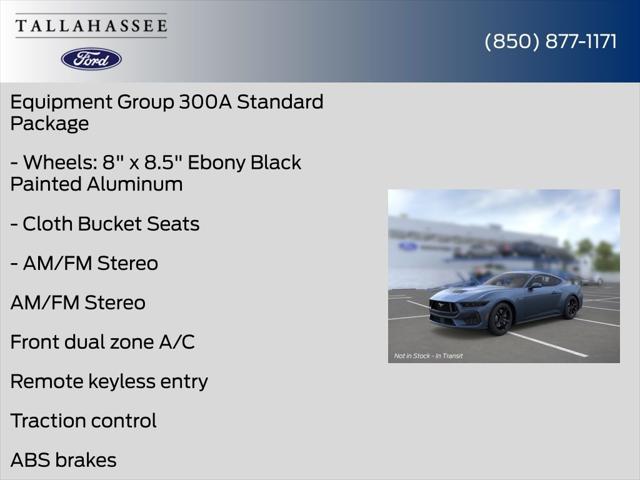 TALLAHASSEE

Ford

(850) 877-1171

Equipment Group 300A Standard Package

- Wheels: 8" x 8.5" Ebony Black Painted Aluminum

- Cloth Bucket Seats

- AM/FM Stereo

AM/FM Stereo

Front dual zone A/C

Remote keyless entry

Traction control

ABS brakes

Not in Stock - In Transit